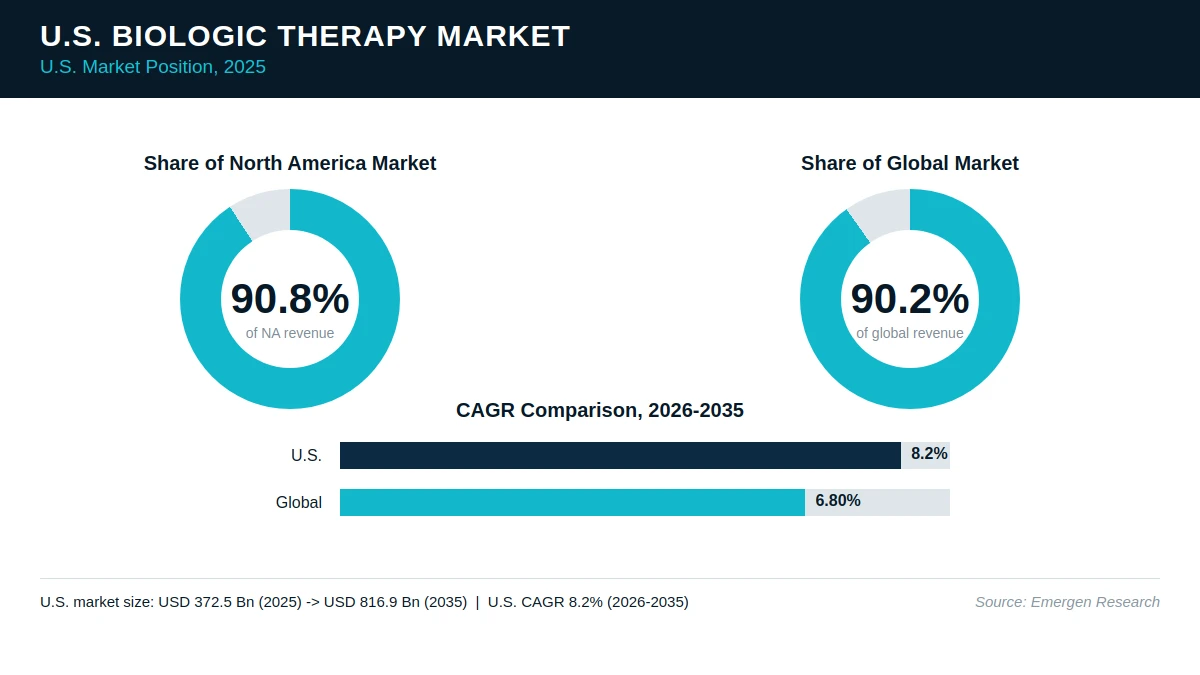 U.S. BIOLOGIC THERAPY MARKET
U.S. Market Position, 2025

Share of North America Market
90.8%
of NA revenue

Share of Global Market
90.2%
of global revenue

CAGR Comparison, 2026-2035
U.S. 8.2%
Global 6.80%

U.S. market size: USD 372.5 Bn (2025) -> USD 816.9 Bn (2035) | U.S. CAGR 8.2% (2026-2035)

Source: Emergen Research